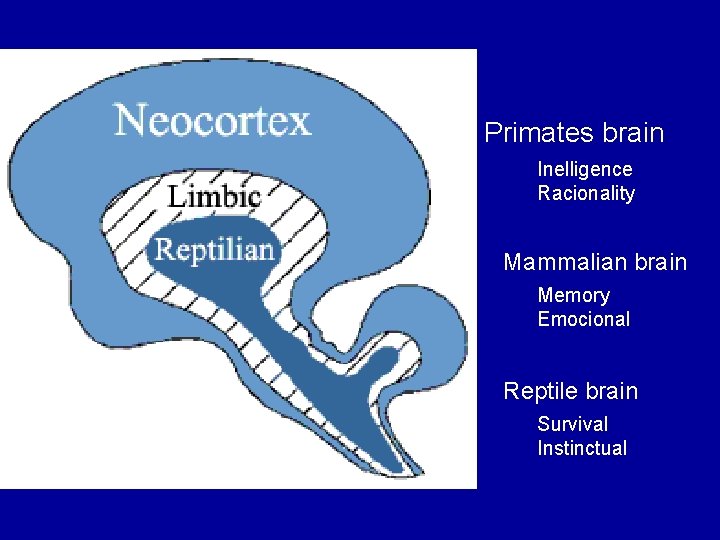 Neocortex
Limbic
Reptilian

Primates brain
Inelligence
Racionality

Mammalian brain
Memory
Emocional

Reptile brain
Survival
Instinctual